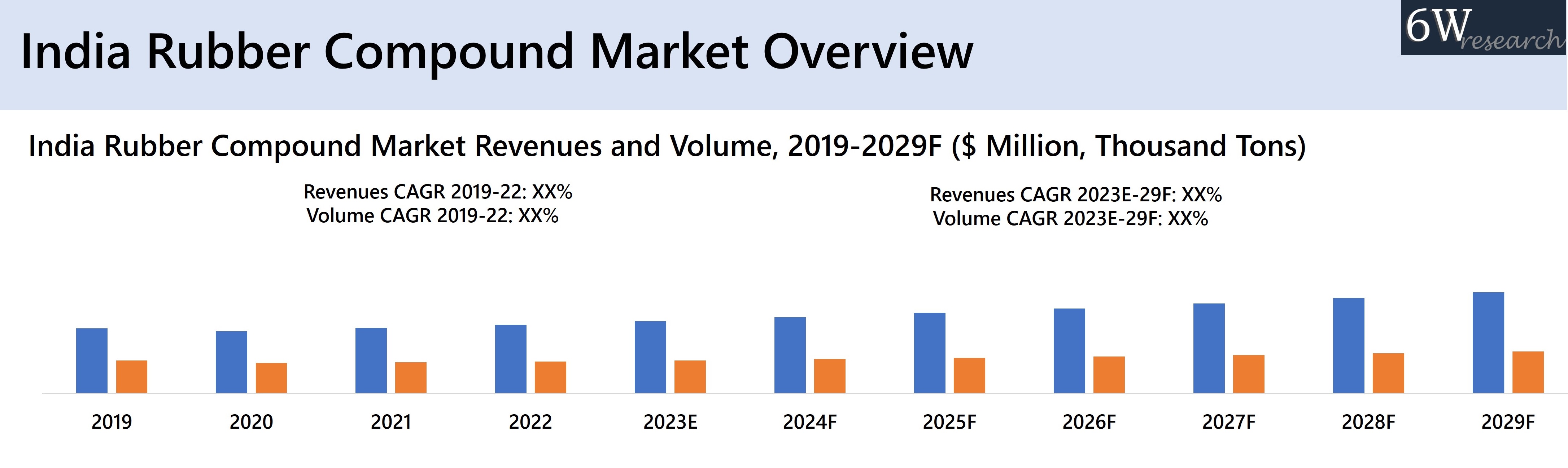 India Rubber Compound Market Overview

6W research

India Rubber Compound Market Revenues and Volume, 2019-2029F ($ Million, Thousand Tons)

Revenues CAGR 2019-22: XX%
Volume CAGR 2019-22: XX%

Revenues CAGR 2023E-29F: XX%
Volume CAGR 2023E-29F: XX%

2019 2020 2021 2022 2023E 2024F 2025F 2026F 2027F 2028F 2029F